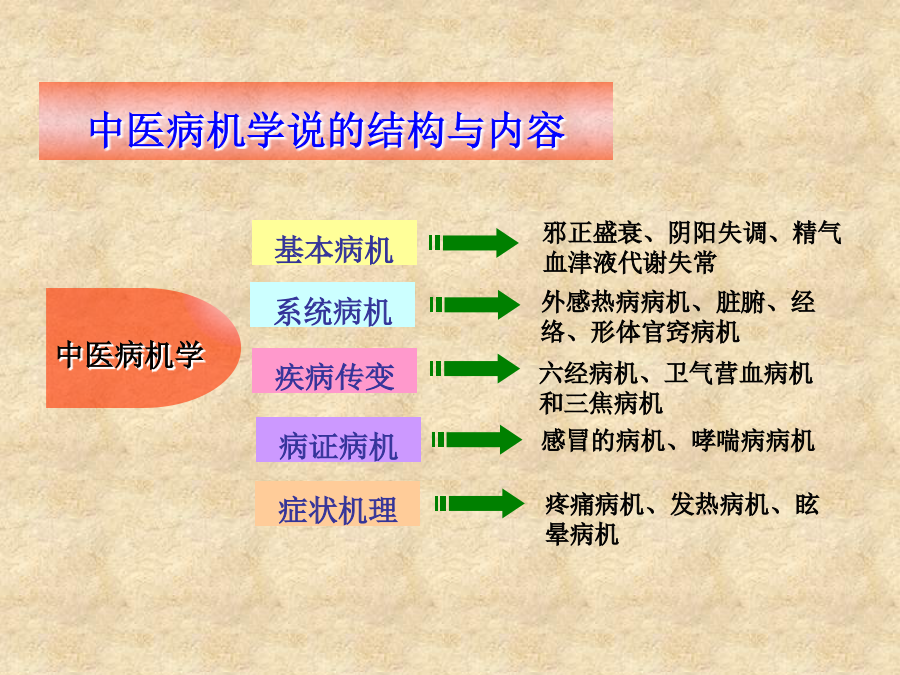 中医病机学说的结构与内容

中医病机学

基本病机
邪正盛衰、阴阳失调、精气血津液代谢失常

系统病机
外感热病病机、脏腑、经络、形体官窍病机

疾病传变
六经病机、卫气营血病机和三焦病机

病证病机
感冒的病机、哮喘病病机

症状机理
疼痛病机、发热病机、眩晕病机